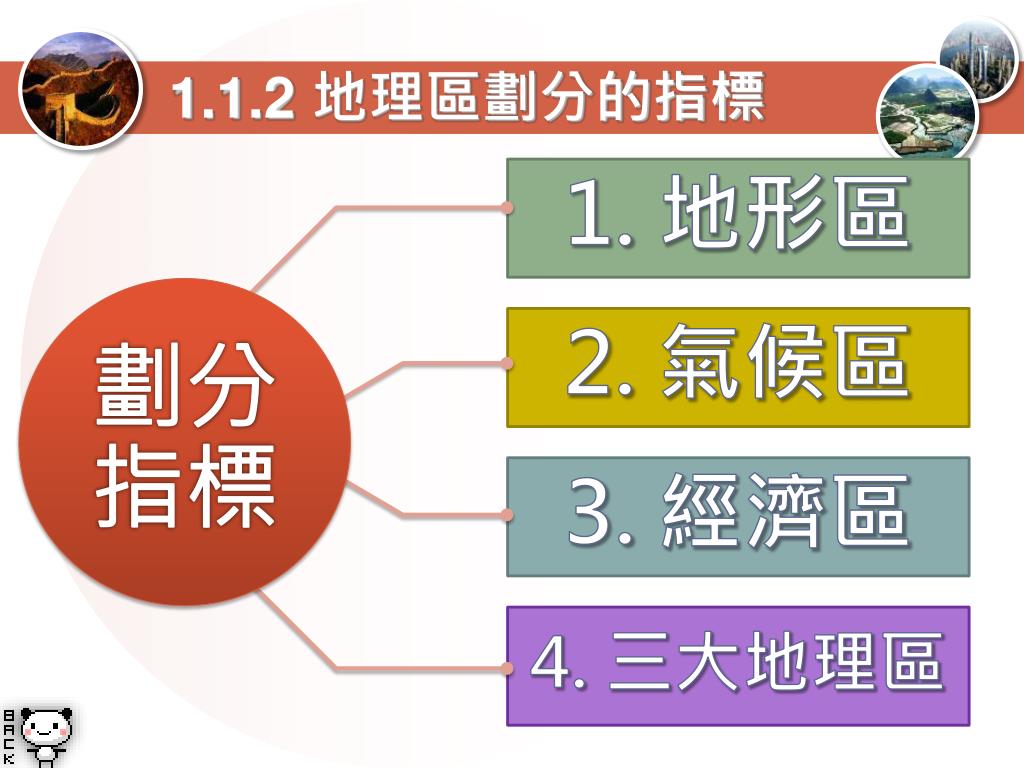 1.1.2 地理區劃分的指標

劃分指標

1. 地形區

2. 氣候區

3. 經濟區

4. 三大地理區

BACK